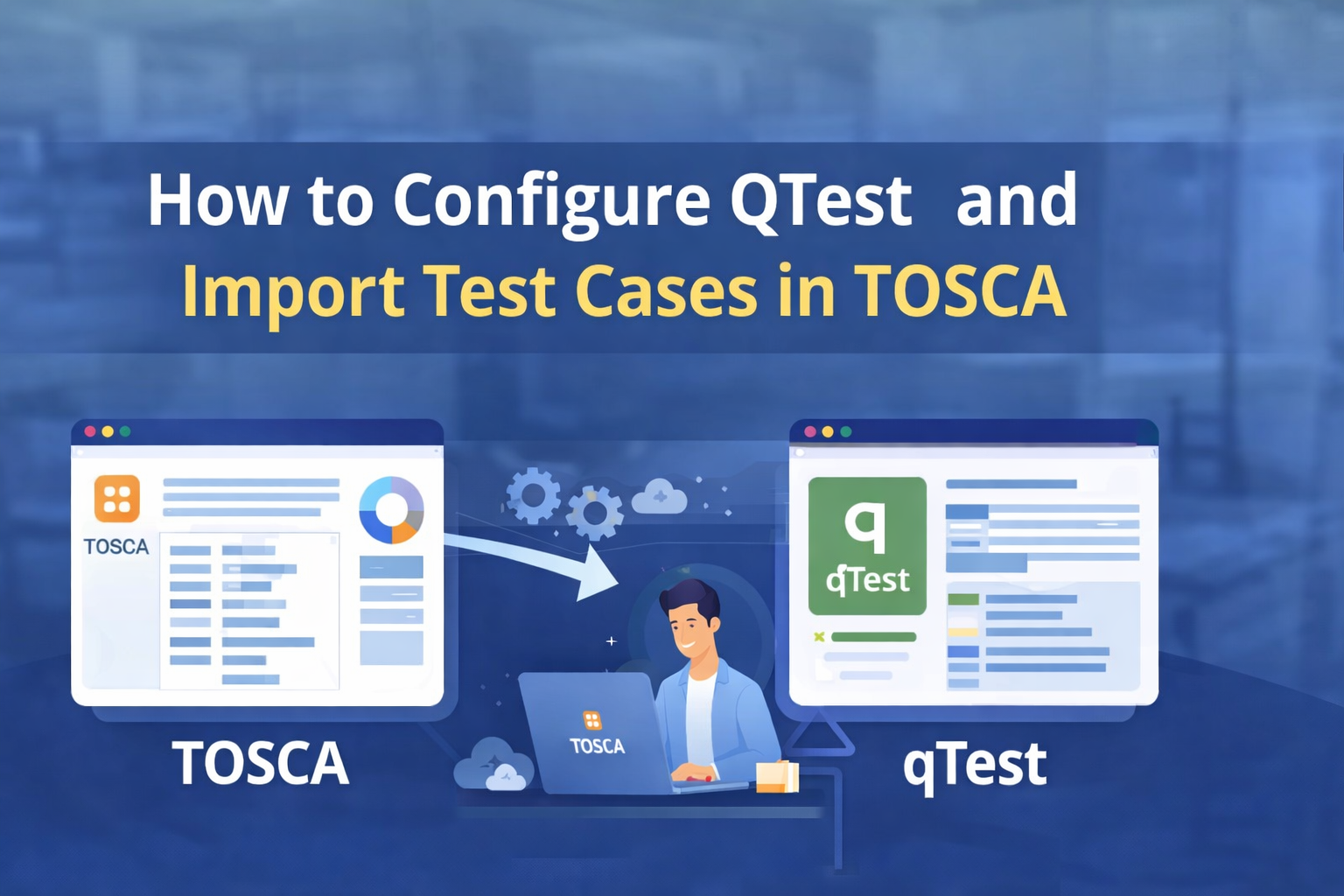 How to Configure QTest and Import Test Cases in TOSCA

TOSCA

q
qTest

TOSCA

TOSCA

qTest